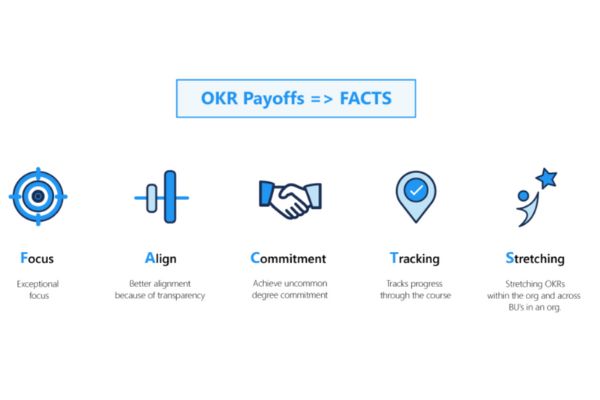 OKR Payoffs => FACTS

Focus

Exceptional focus

Align

Better alignment because of transparency

Commitment

Achieve uncommon degree commitment

Tracking

Tracks progress through the course

Stretching

Stretching OKRs within the org and across BU's in an org.